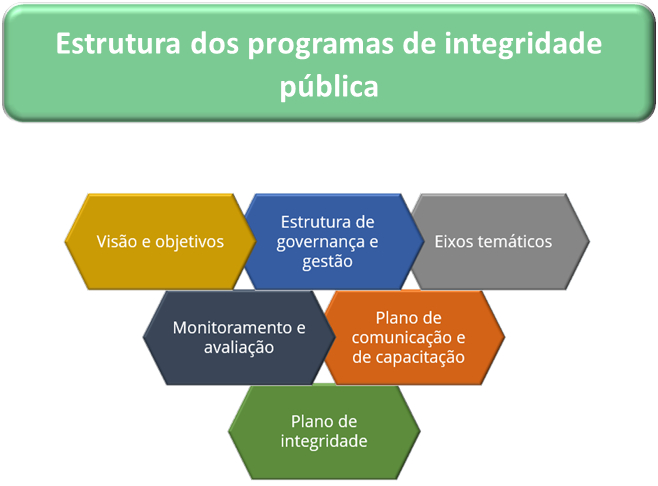 Estrutura dos programas de integridade pública

Visão e objetivos

Estrutura de governança e gestão

Eixos temáticos

Monitoramento e avaliação

Plano de comunicação e de capacitação

Plano de integridade